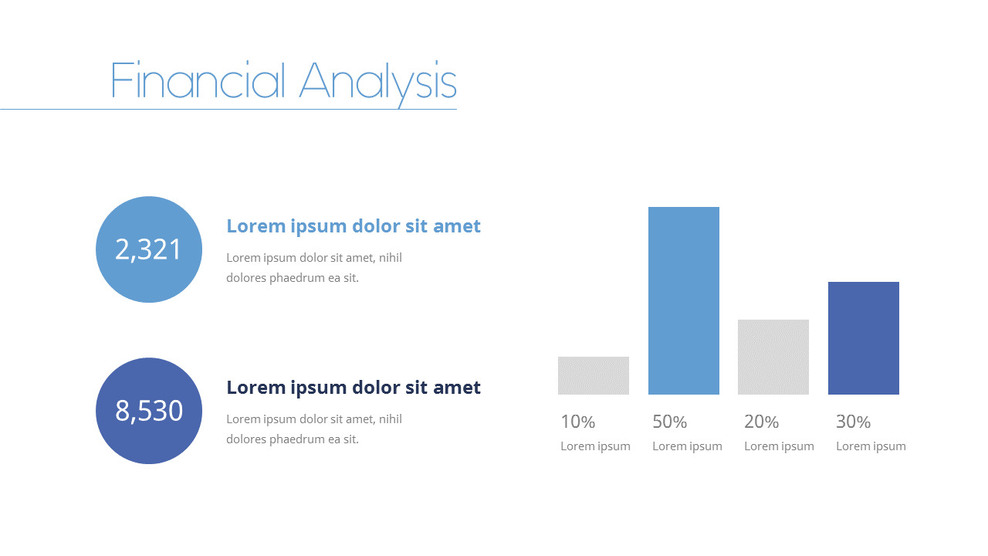 Financial Analysis

2,321

Lorem ipsum dolor sit amet

Lorem ipsum dolor sit amet, nihil dolores phaedrum ea sit.

8,530

Lorem ipsum dolor sit amet

Lorem ipsum dolor sit amet, nihil dolores phaedrum ea sit.

10%
Lorem ipsum

50%
Lorem ipsum

20%
Lorem ipsum

30%
Lorem ipsum